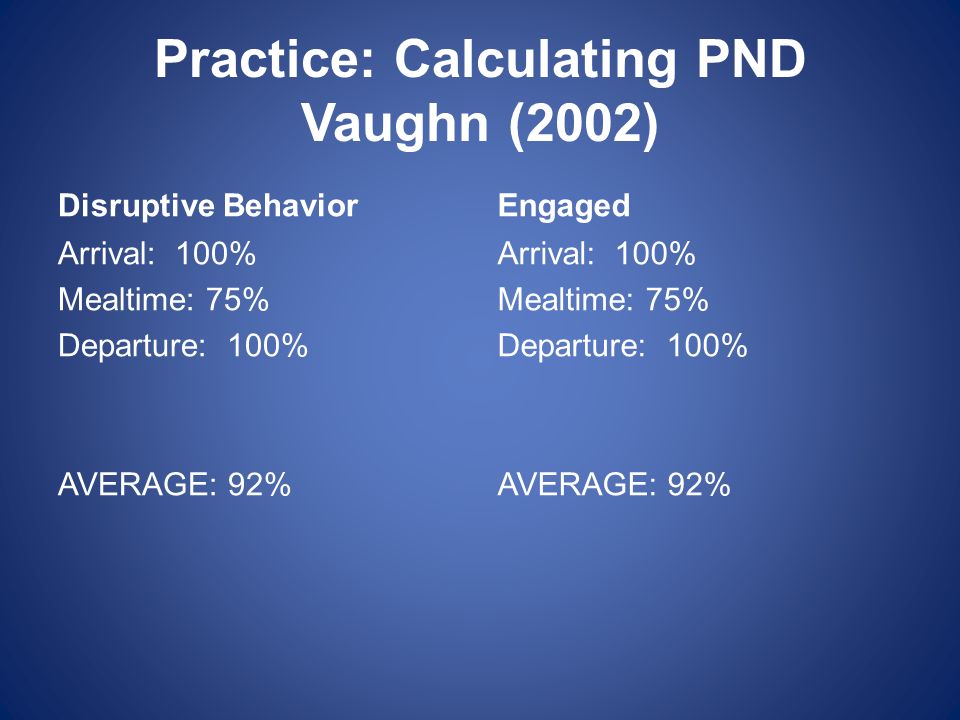 Practice: Calculating PND
Vaughn (2002)

Disruptive Behavior
Arrival: 100%
Mealtime: 75%
Departure: 100%

AVERAGE: 92%

Engaged
Arrival: 100%
Mealtime: 75%
Departure: 100%

AVERAGE: 92%